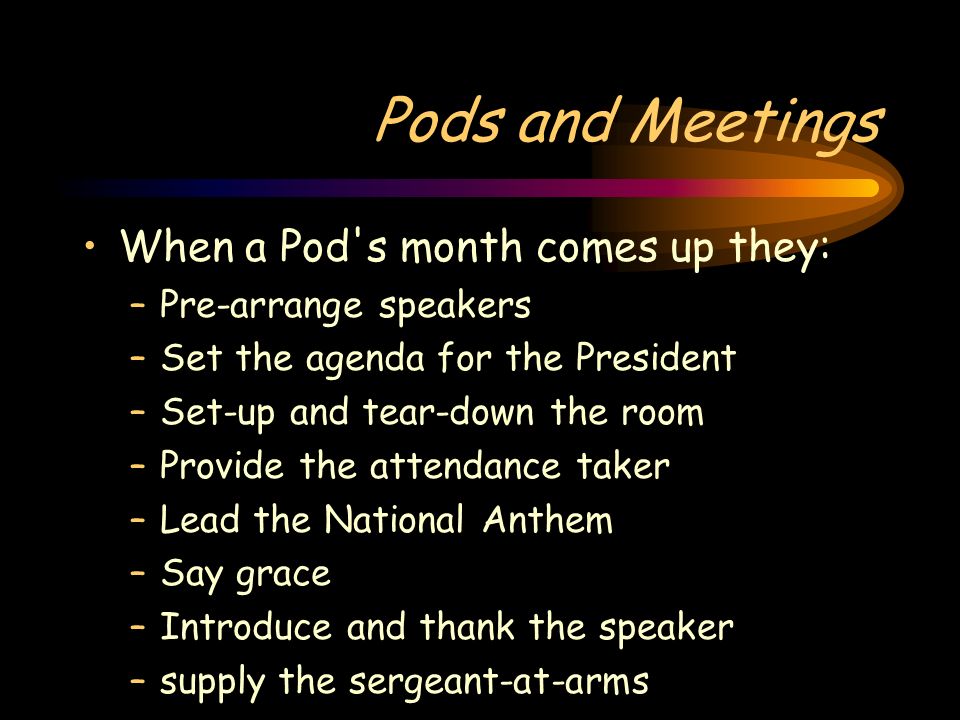 Pods and Meetings

• When a Pod's month comes up they:
– Pre-arrange speakers
– Set the agenda for the President
– Set-up and tear-down the room
– Provide the attendance taker
– Lead the National Anthem
– Say grace
– Introduce and thank the speaker
– supply the sergeant-at-arms